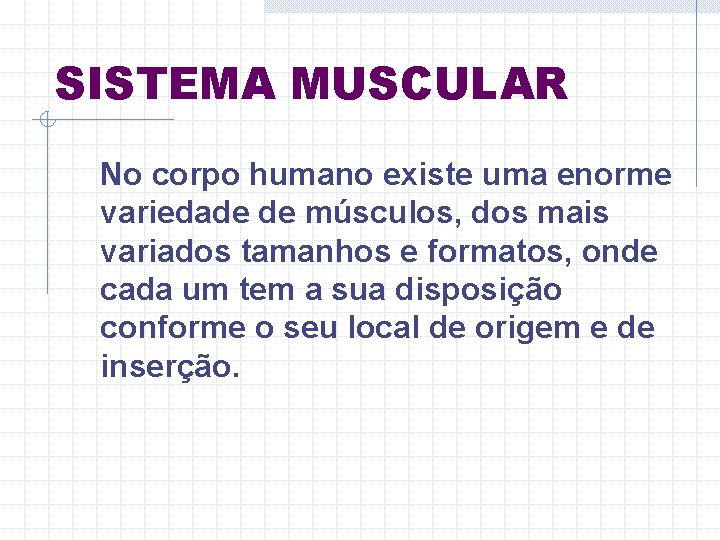 SISTEMA MUSCULAR

No corpo humano existe uma enorme variedade de músculos, dos mais variados tamanhos e formatos, onde cada um tem a sua disposição conforme o seu local de origem e de inserção.